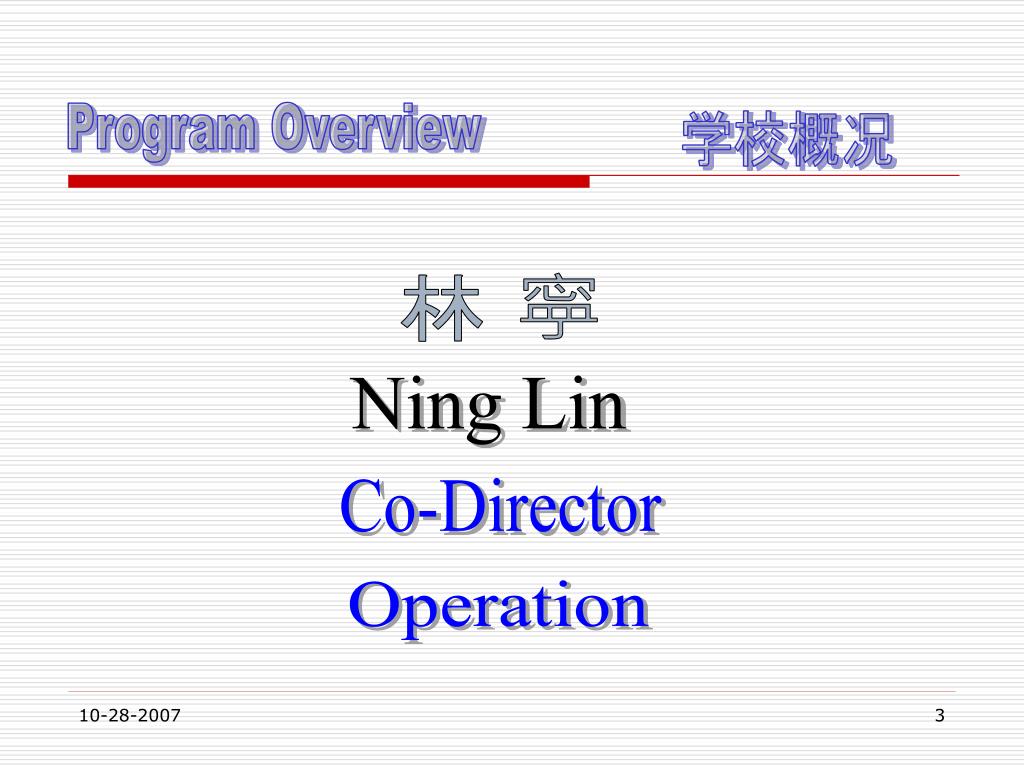 Program Overview

学校概况

林 寧

Ning Lin

Co-Director

Operation

10-28-2007

3